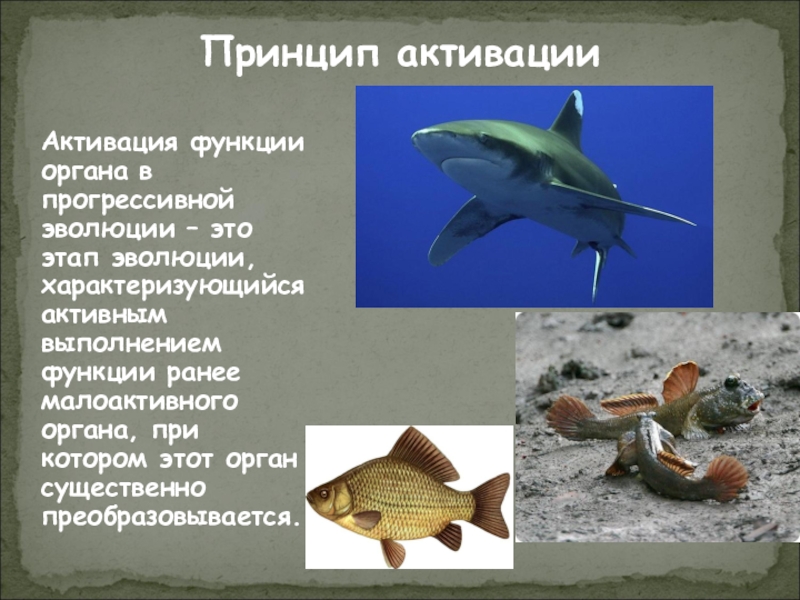 Принцип активации

Активация функции органа в прогрессивной эволюции – это этап эволюции, характеризующийся активным выполнением функции ранее малоактивного органа, при котором этот орган существенно преобразовывается.